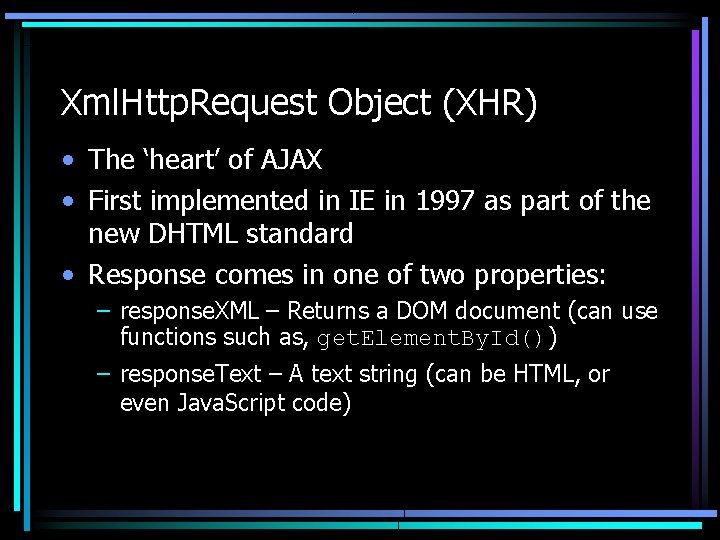 XmlHttpRequest Object (XHR)

• The ‘heart’ of AJAX

• First implemented in IE in 1997 as part of the new DHTML standard

• Response comes in one of two properties:

– responseXML – Returns a DOM document (can use functions such as, getElementById())

– responseText – A text string (can be HTML, or even JavaScript code)